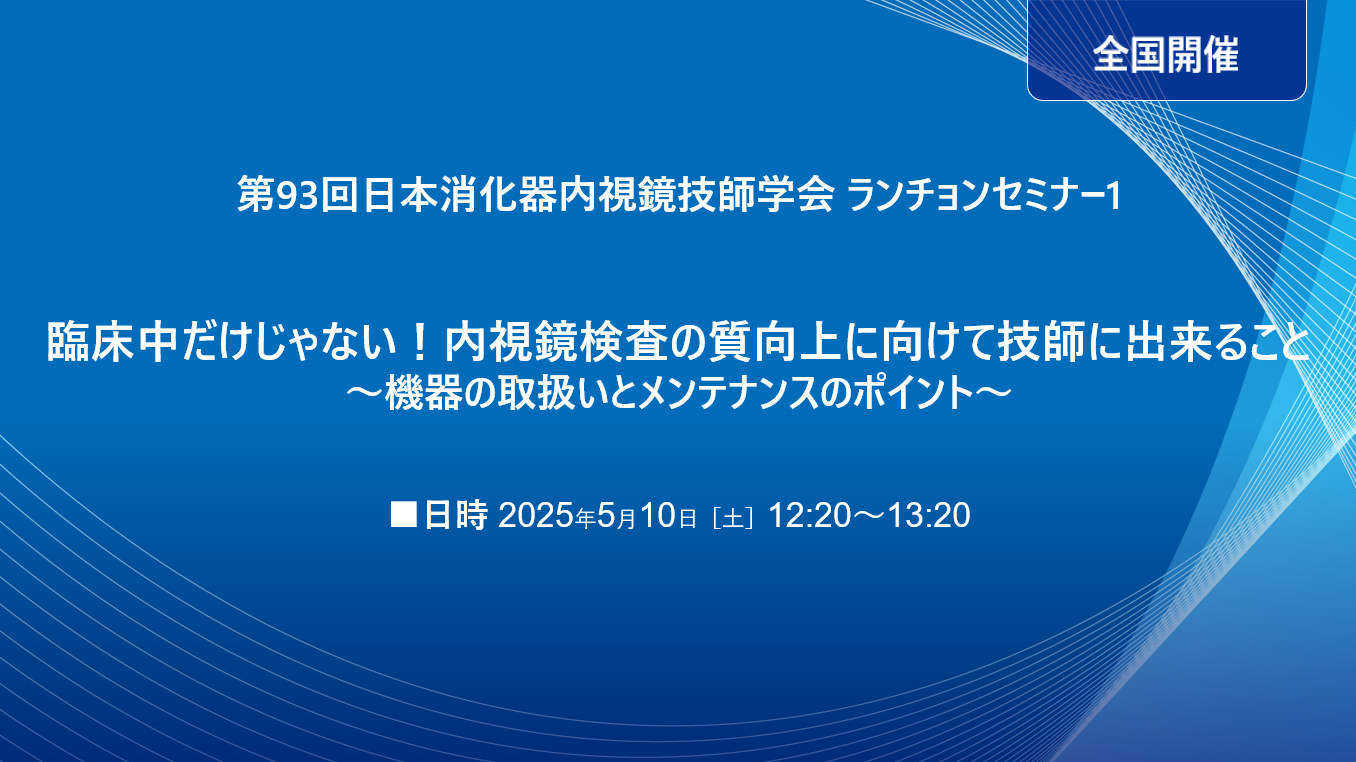 全国開催

第93回日本消化器内視鏡技師学会 ランチョンセミナー1

臨床中だけじゃない！内視鏡検査の質向上に向けて技師に出来ること
～機器の取扱いとメンテナンスのポイント～

■日時 2025年5月10日［土］12:20～13:20